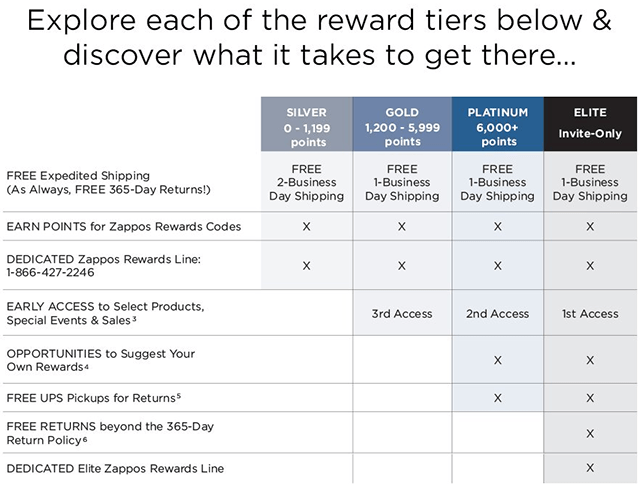 Explore each of the reward tiers below & discover what it takes to get there...

| | SILVER 0 - 1,199 points | GOLD 1,200 - 5,999 points | PLATINUM 6,000+ points | ELITE Invite-Only |
|---|---|---|---|---|
| FREE Expedited Shipping (As Always, FREE 365-Day Returns!) | FREE 2-Business Day Shipping | FREE 1-Business Day Shipping | FREE 1-Business Day Shipping | FREE 1-Business Day Shipping |
| EARN POINTS for Zappos Rewards Codes | X | X | X | X |
| DEDICATED Zappos Rewards Line: 1-866-427-2246 | X | X | X | X |
| EARLY ACCESS to Select Products, Special Events & Sales$^3$ | | 3rd Access | 2nd Access | 1st Access |
| OPPORTUNITIES to Suggest Your Own Rewards$^4$ | | | X | X |
| FREE UPS Pickups for Returns$^5$ | | | X | X |
| FREE RETURNS beyond the 365-Day Return Policy$^6$ | | | | X |
| DEDICATED Elite Zappos Rewards Line | | | | X |